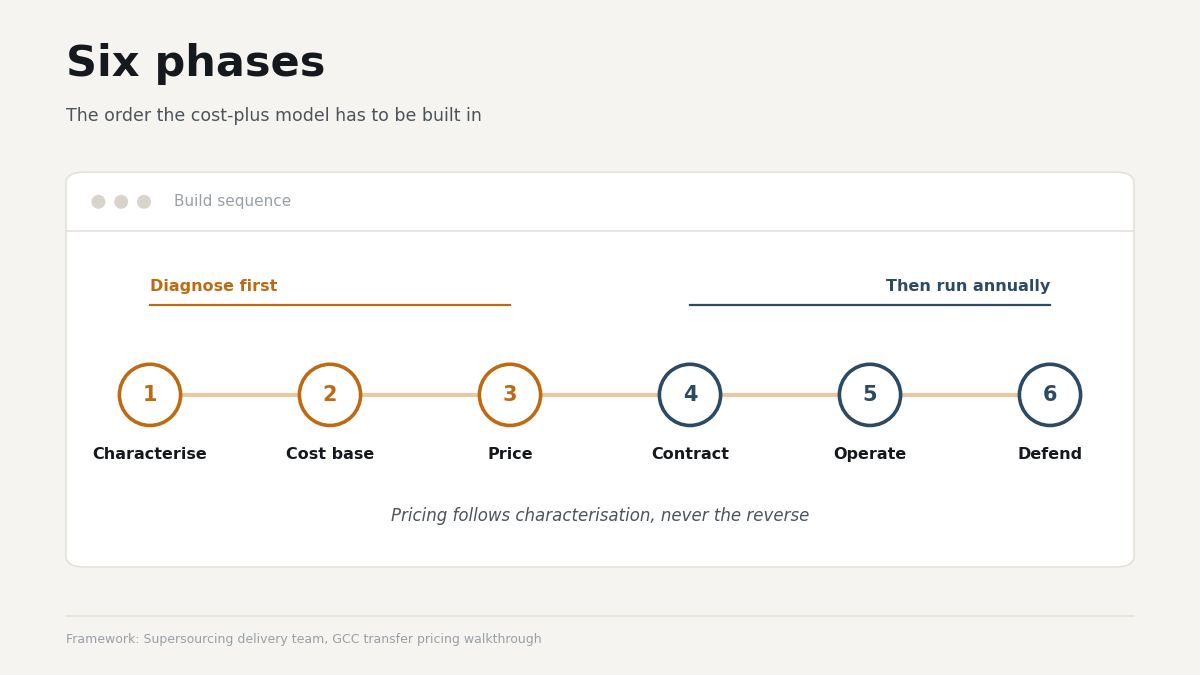 Six phases

The order the cost-plus model has to be built in

Build sequence

Diagnose first

Then run annually

1
Characterise

2
Cost base

3
Price

4
Contract

5
Operate

6
Defend

Pricing follows characterisation, never the reverse

Framework: Supersourcing delivery team, GCC transfer pricing walkthrough